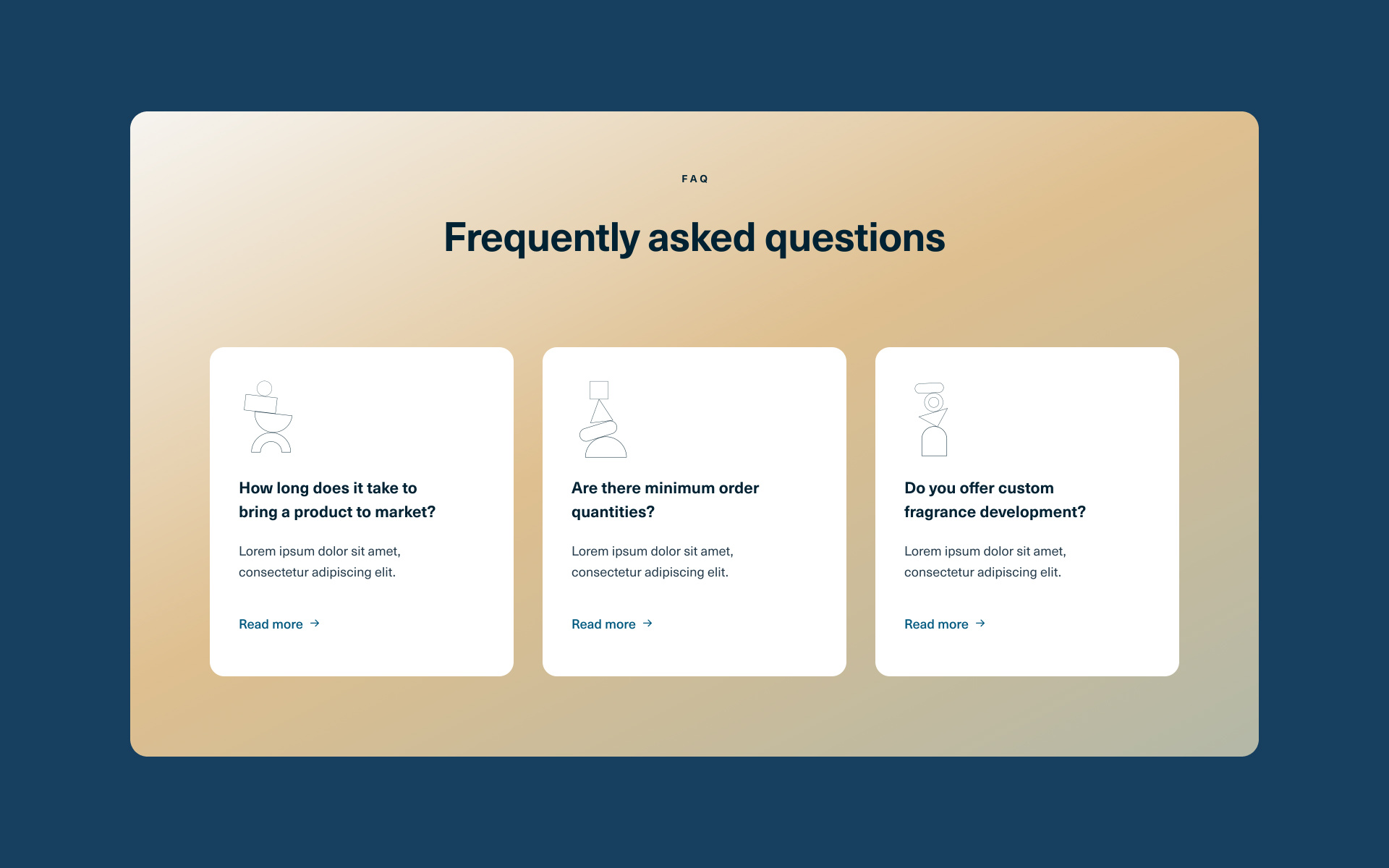 FAQ

Frequently asked questions

How long does it take to bring a product to market?

Lorem ipsum dolor sit amet, consectetur adipiscing elit.

Read more →

Are there minimum order quantities?

Lorem ipsum dolor sit amet, consectetur adipiscing elit.

Read more →

Do you offer custom fragrance development?

Lorem ipsum dolor sit amet, consectetur adipiscing elit.

Read more →